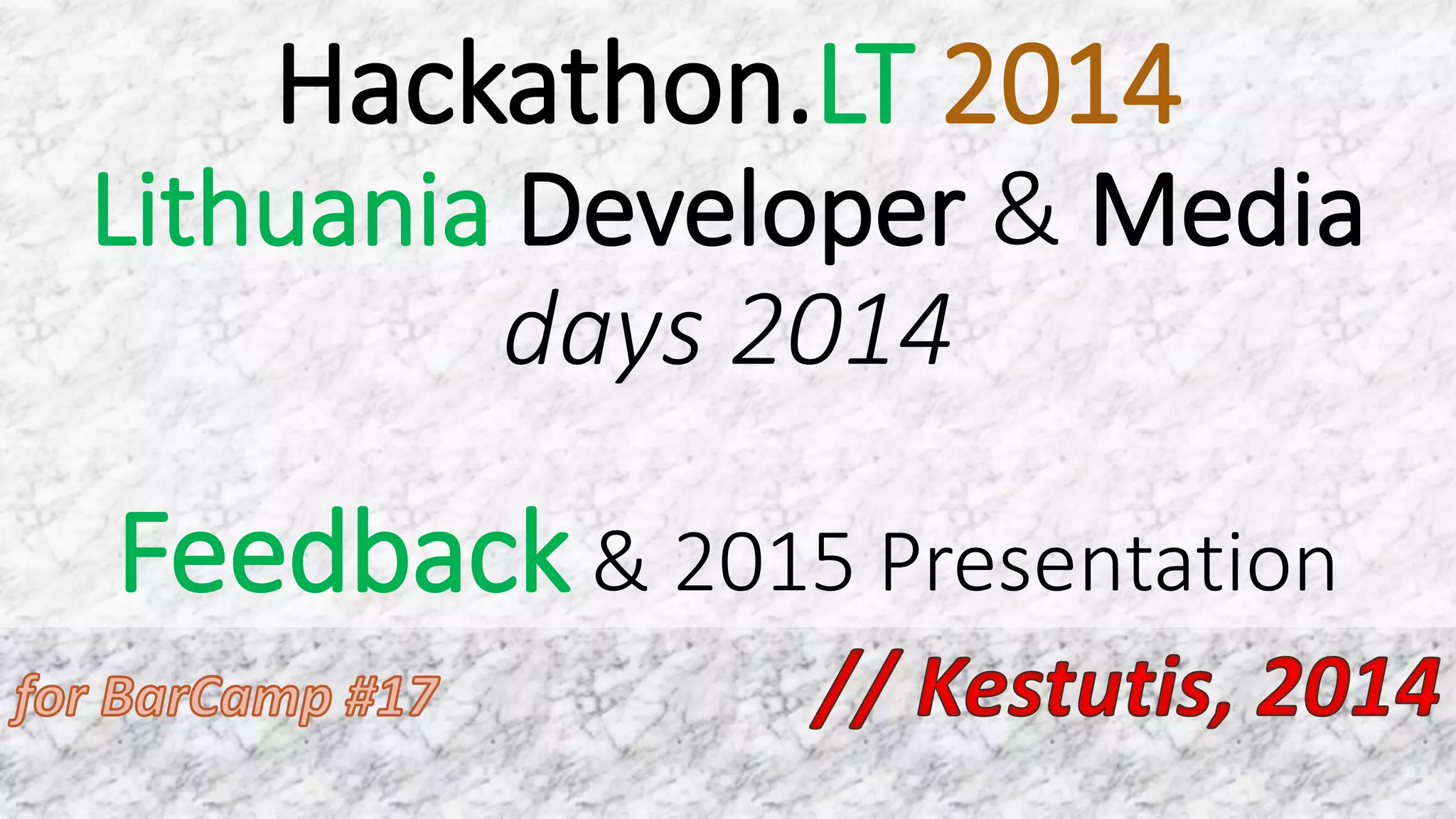 Hackathon.LT 2014
Lithuania Developer & Media
days 2014

Feedback & 2015 Presentation

for BarCamp #17

// Kestutis, 2014